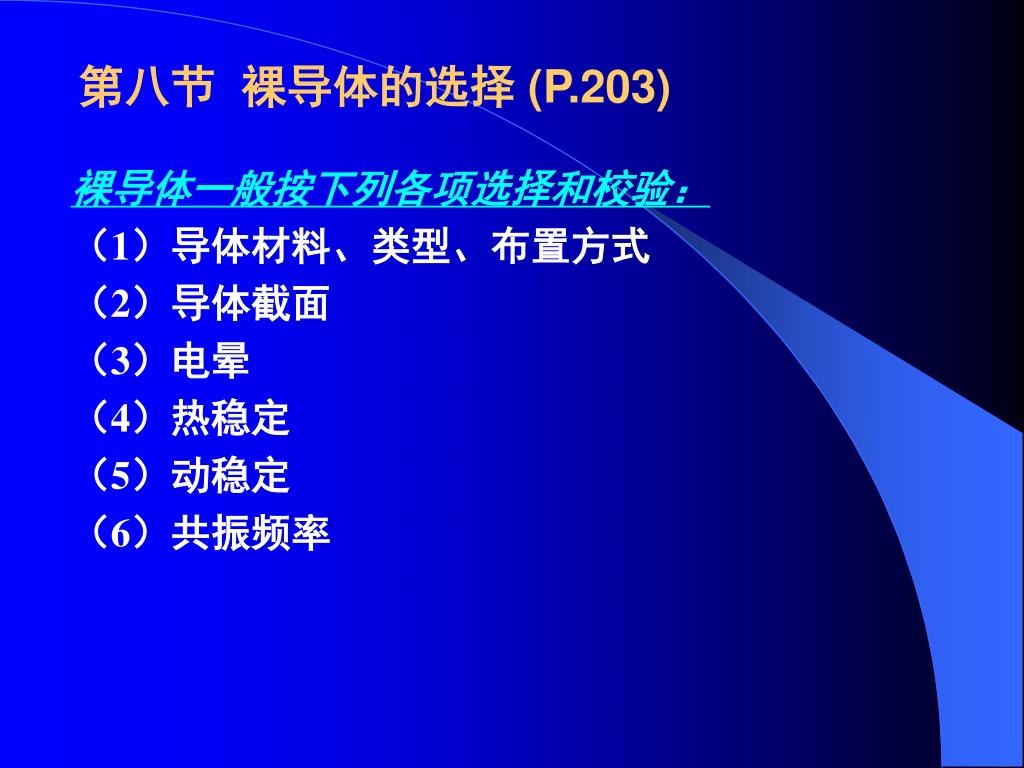 第八节 裸导体的选择 (P.203)

裸导体一般按下列各项选择和校验：

（1）导体材料、类型、布置方式
（2）导体截面
（3）电晕
（4）热稳定
（5）动稳定
（6）共振频率